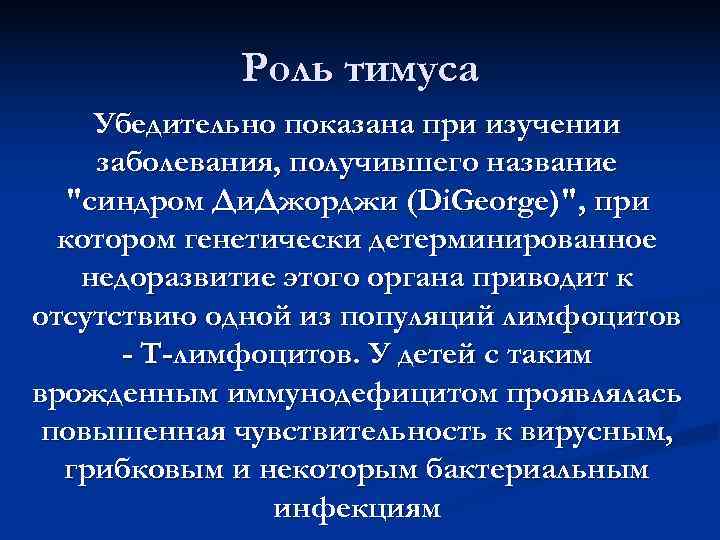 Роль тимуса

Убедительно показана при изучении заболевания, получившего название "синдром ДиДжорджи (DiGeorge)", при котором генетически детерминированное недоразвитие этого органа приводит к отсутствию одной из популяций лимфоцитов - Т-лимфоцитов. У детей с таким врожденным иммунодефицитом проявлялась повышенная чувствительность к вирусным, грибковым и некоторым бактериальным инфекциям